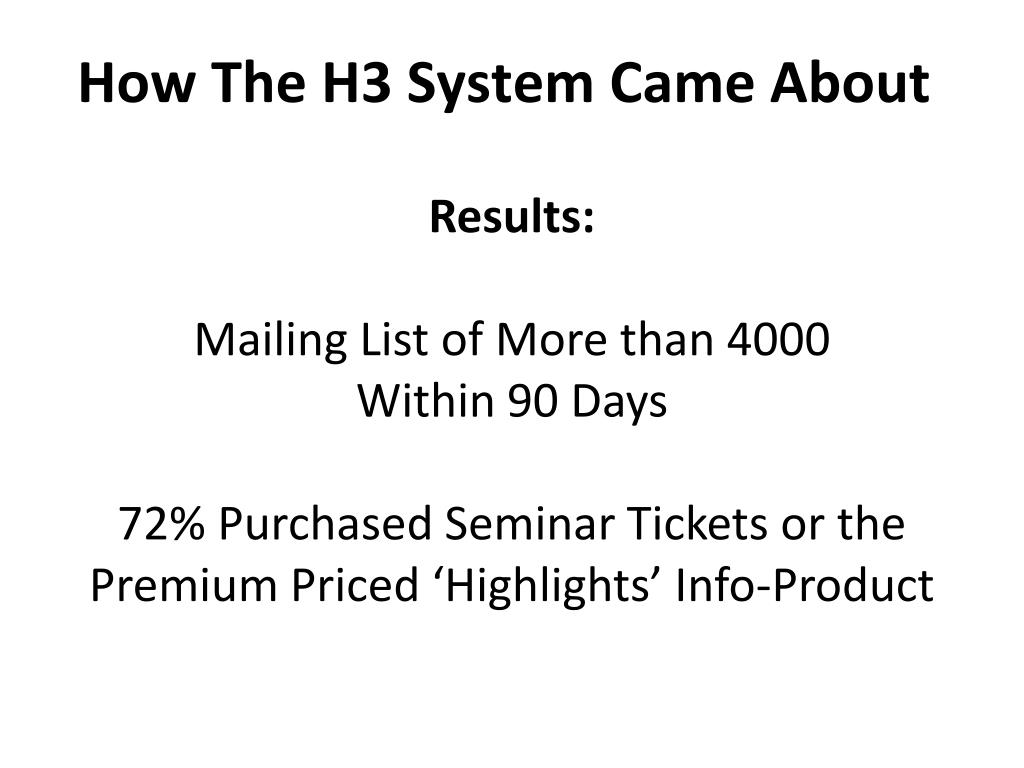 How The H3 System Came About

Results:

Mailing List of More than 4000
Within 90 Days

72% Purchased Seminar Tickets or the Premium Priced ‘Highlights’ Info-Product